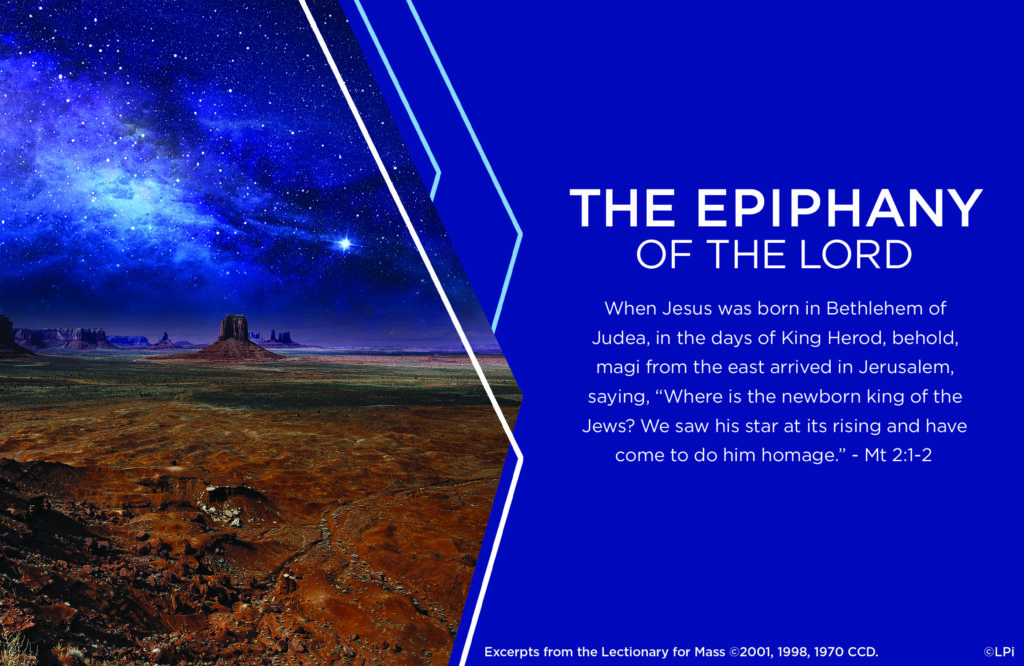 THE EPIPHANY
OF THE LORD

When Jesus was born in Bethlehem of Judea, in the days of King Herod, behold, magi from the east arrived in Jerusalem, saying, “Where is the newborn king of the Jews? We saw his star at its rising and have come to do him homage.” - Mt 2:1-2

Excerpts from the Lectionary for Mass ©2001, 1998, 1970 CCD.

©LPi